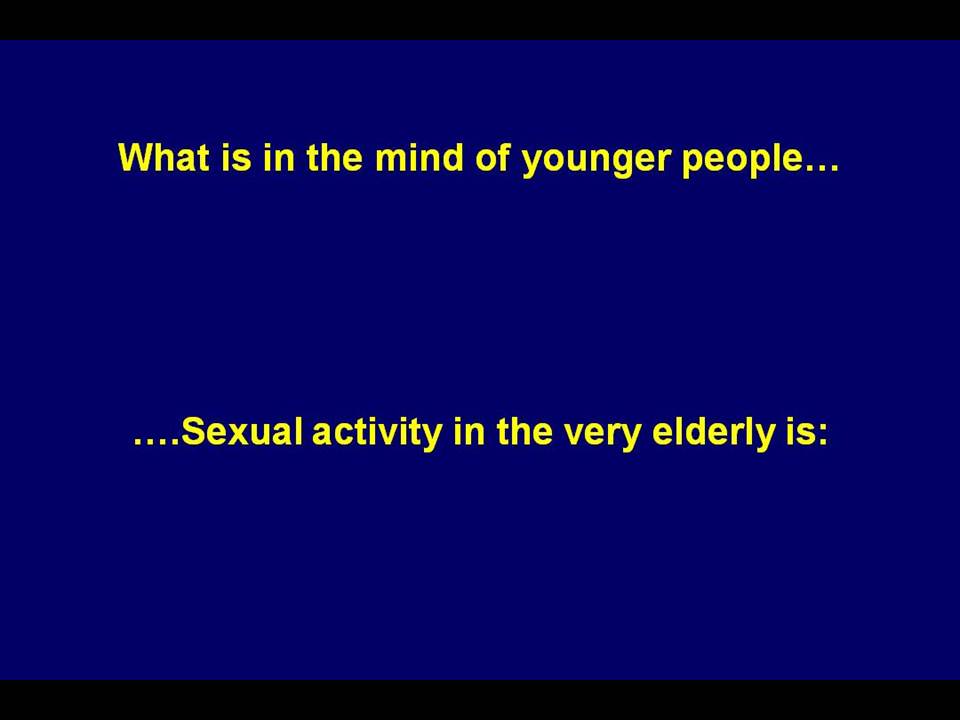 What is in the mind of younger people…

….Sexual activity in the very elderly is: